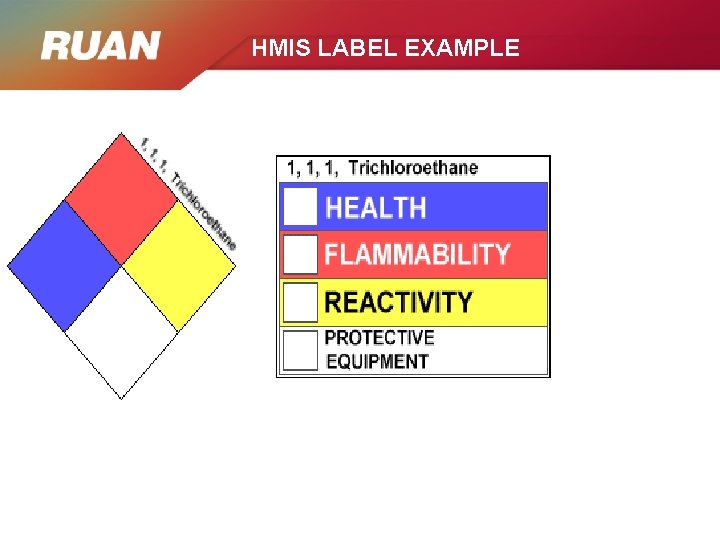 RUAN

HMIS LABEL EXAMPLE

1, 1, 1, Trichloroethane

1, 1, 1, Trichloroethane

HEALTH

FLAMMABILITY

REACTIVITY

PROTECTIVE EQUIPMENT